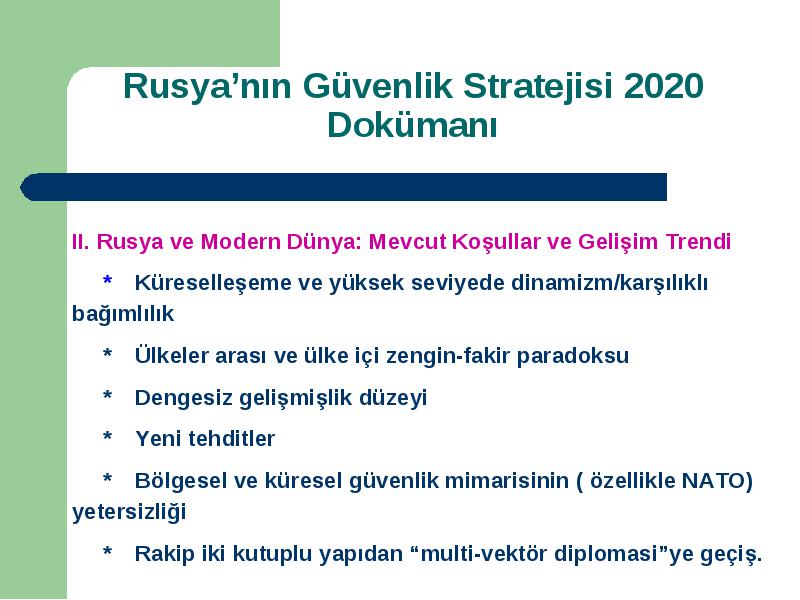 Rusya’nın Güvenlik Stratejisi 2020 Dokümanı

II. Rusya ve Modern Dünya: Mevcut Koşullar ve Gelişim Trendi

* Küreselleşeme ve yüksek seviyede dinamizm/karşılıklı bağımlılık

* Ülkeler arası ve ülke içi zengin-fakir paradoksu

* Dengesiz gelişmişlik düzeyi

* Yeni tehditler

* Bölgesel ve küresel güvenlik mimarisinin ( özellikle NATO) yetersizliği

* Rakip iki kutuplu yapıdan “multi-vektör diplomasi”ye geçiş.